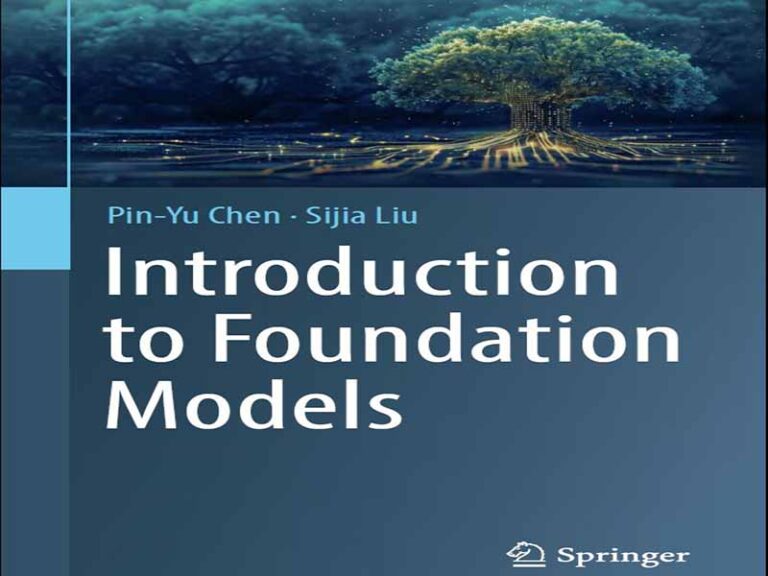 Pin-Yu Chen · Sijia Liu

Introduction to Foundation Models

Springer